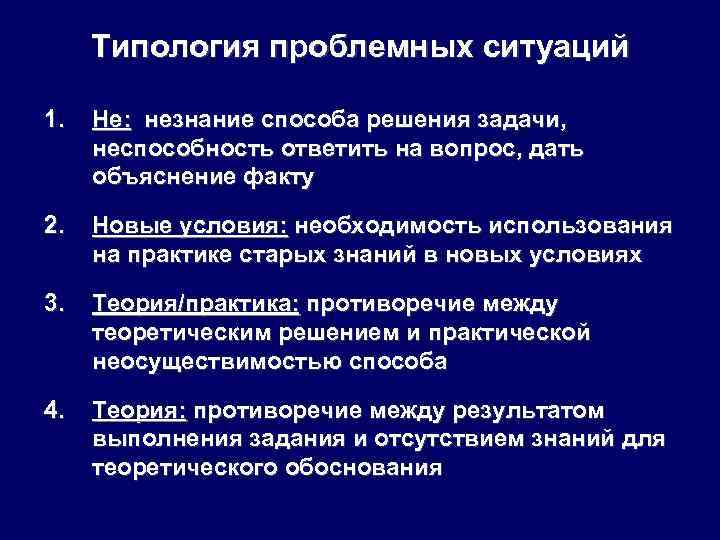 Типология проблемных ситуаций

1. Не: незнание способа решения задачи, неспособность ответить на вопрос, дать объяснение факту

2. Новые условия: необходимость использования на практике старых знаний в новых условиях

3. Теория/практика: противоречие между теоретическим решением и практической неосуществимостью способа

4. Теория: противоречие между результатом выполнения задания и отсутствием знаний для теоретического обоснования